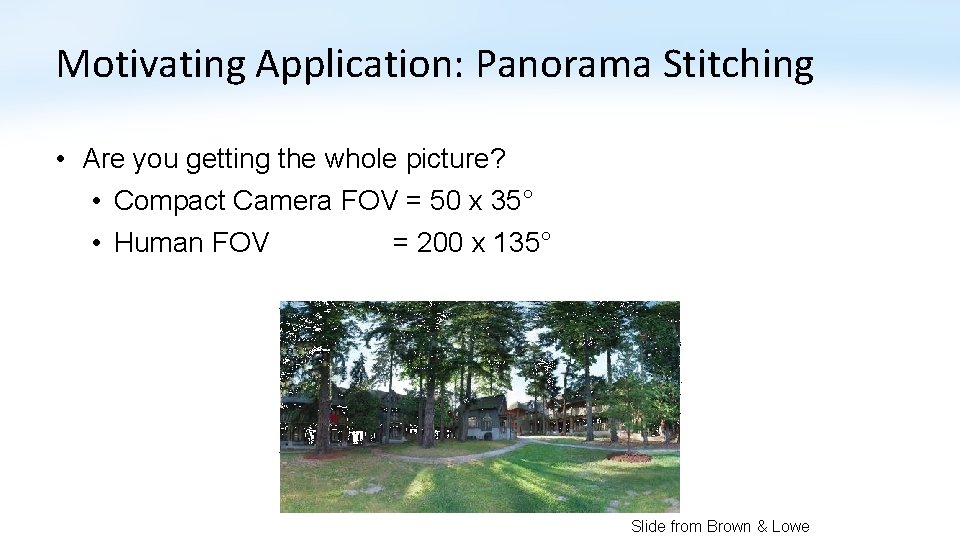 Motivating Application: Panorama Stitching

• Are you getting the whole picture?
  • Compact Camera FOV = 50 x 35°
  • Human FOV = 200 x 135°

Slide from Brown & Lowe